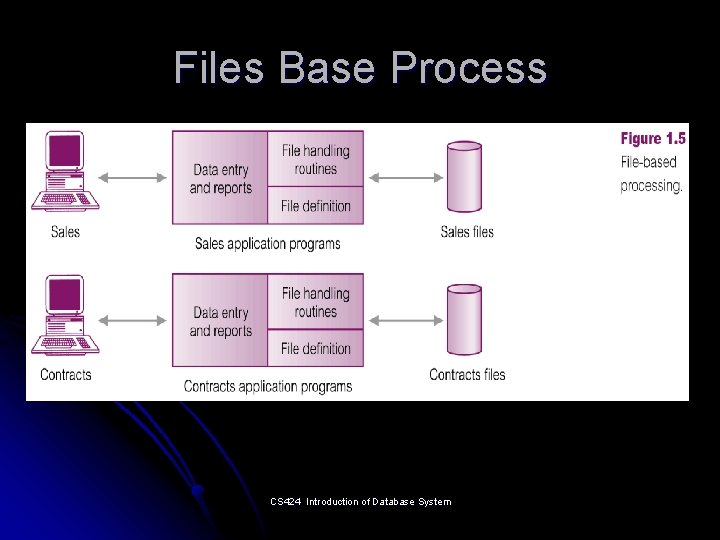 Files Base Process

Sales

Data entry and reports

File handling routines

File definition

Sales application programs

Sales files

Figure 1.5
File-based processing.

Contracts

Data entry and reports

File handling routines

File definition

Contracts application programs

Contracts files

CS424 Introduction of Database System